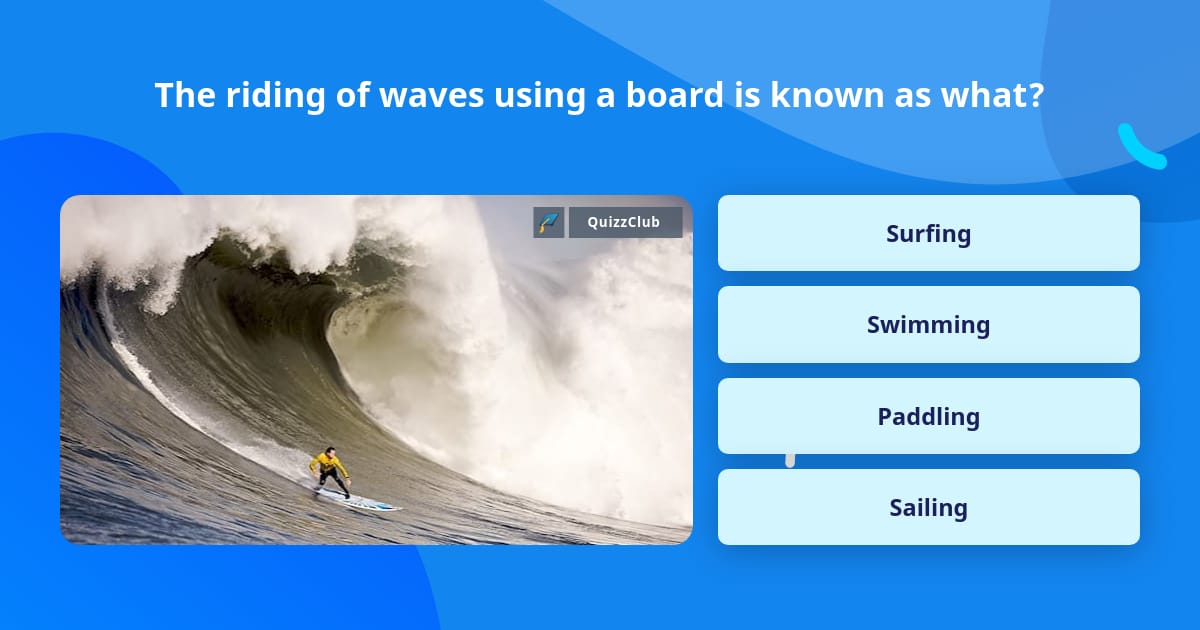 The riding of waves using a board is known as what?

QuizzClub

Surfing

Swimming

Paddling

Sailing